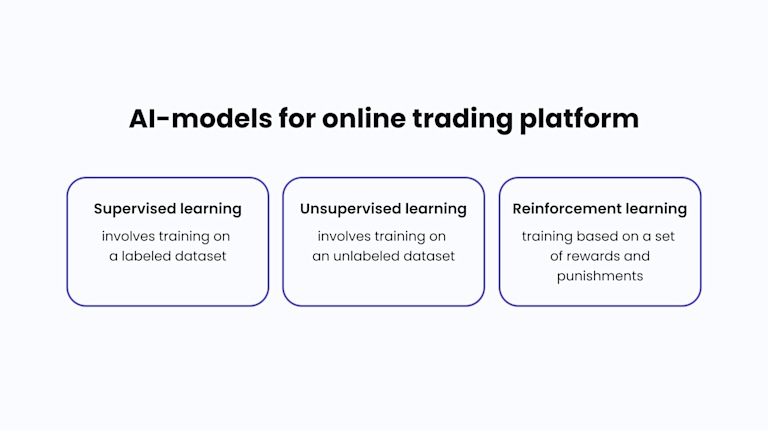 AI-models for online trading platform

Supervised learning

involves training on a labeled dataset

Unsupervised learning

involves training on an unlabeled dataset

Reinforcement learning

training based on a set of rewards and punishments